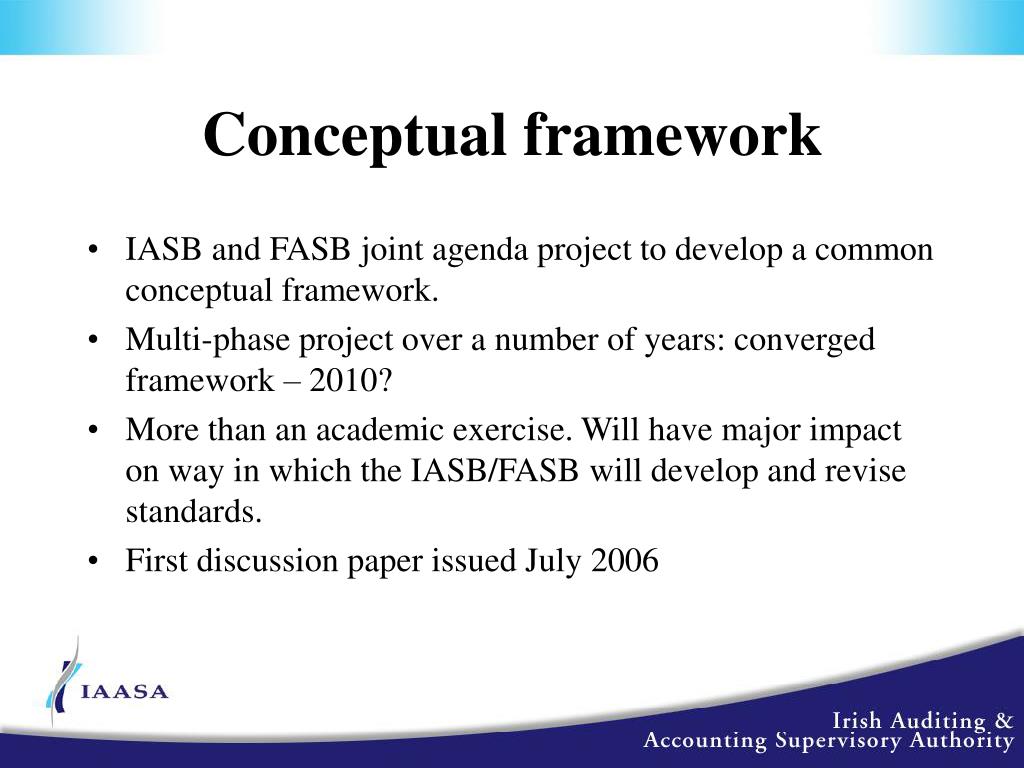 Conceptual framework

• IASB and FASB joint agenda project to develop a common conceptual framework.
• Multi-phase project over a number of years: converged framework – 2010?
• More than an academic exercise. Will have major impact on way in which the IASB/FASB will develop and revise standards.
• First discussion paper issued July 2006

IAASA

Irish Auditing & Accounting Supervisory Authority